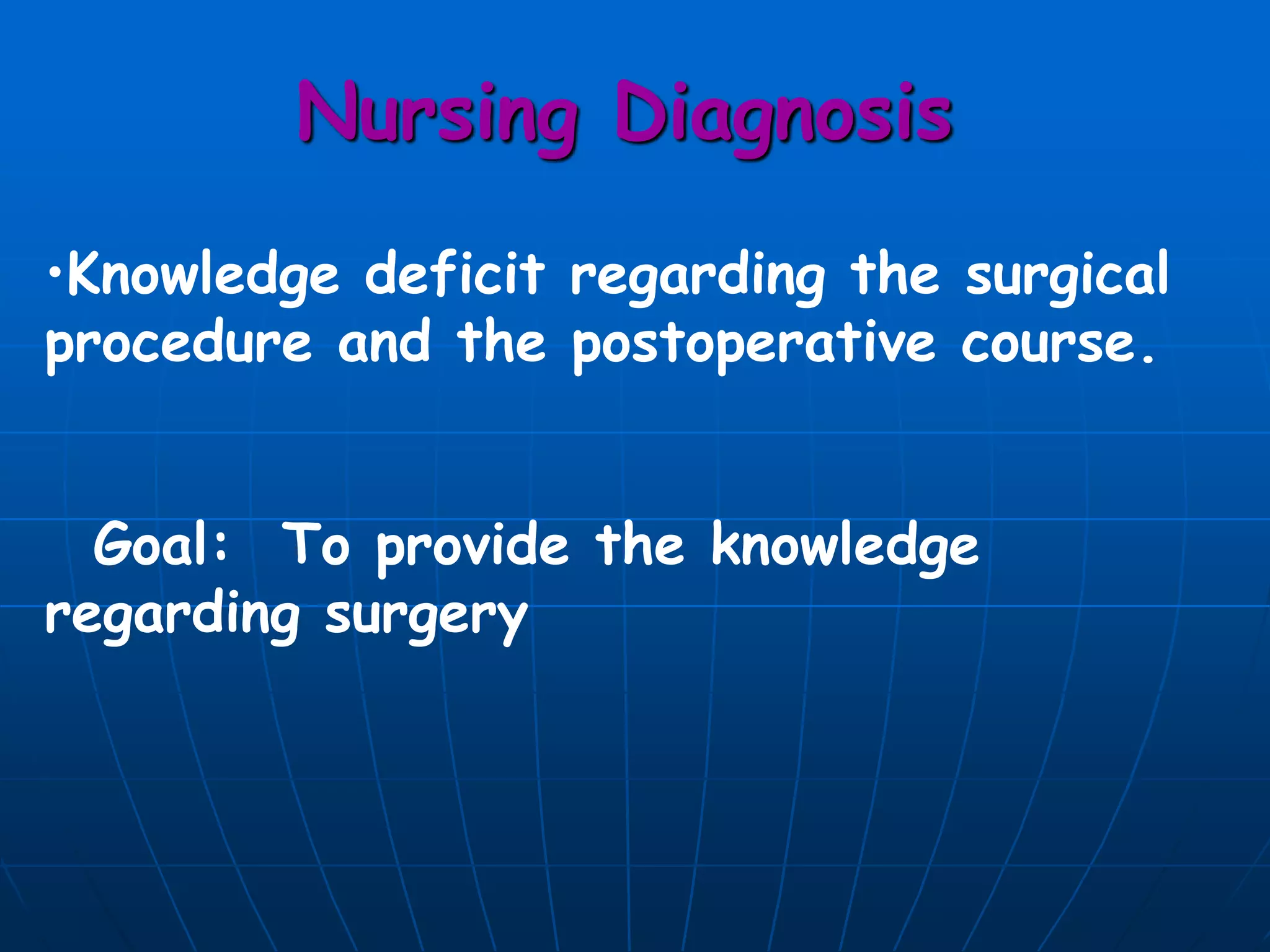 Nursing Diagnosis

•Knowledge deficit regarding the surgical procedure and the postoperative course.

Goal: To provide the knowledge regarding surgery